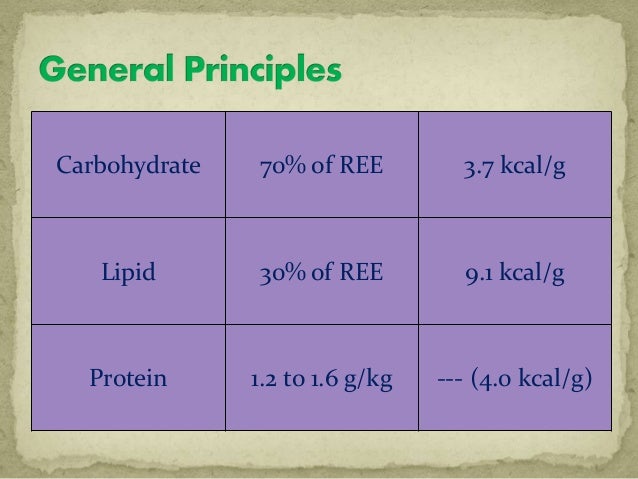 General Principles

| Carbohydrate | 70% of REE | 3.7 kcal/g |
|---|---|---|
| Lipid | 30% of REE | 9.1 kcal/g |
| Protein | 1.2 to 1.6 g/kg | --- (4.0 kcal/g) |